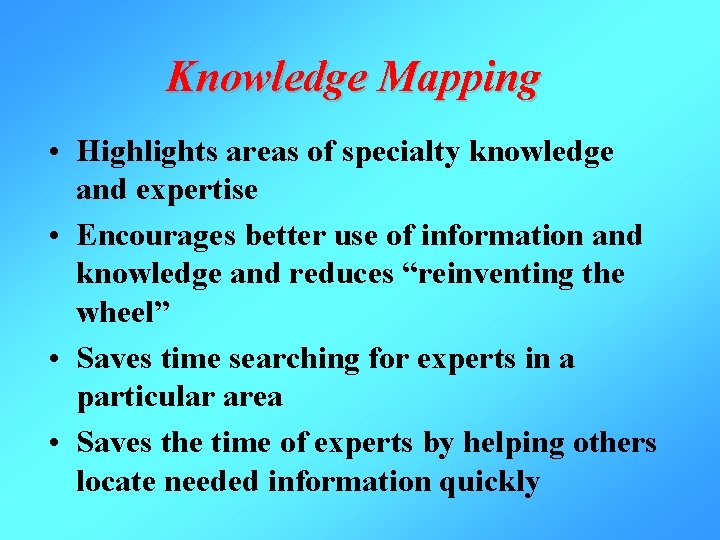 Knowledge Mapping

• Highlights areas of specialty knowledge and expertise
• Encourages better use of information and knowledge and reduces “reinventing the wheel”
• Saves time searching for experts in a particular area
• Saves the time of experts by helping others locate needed information quickly